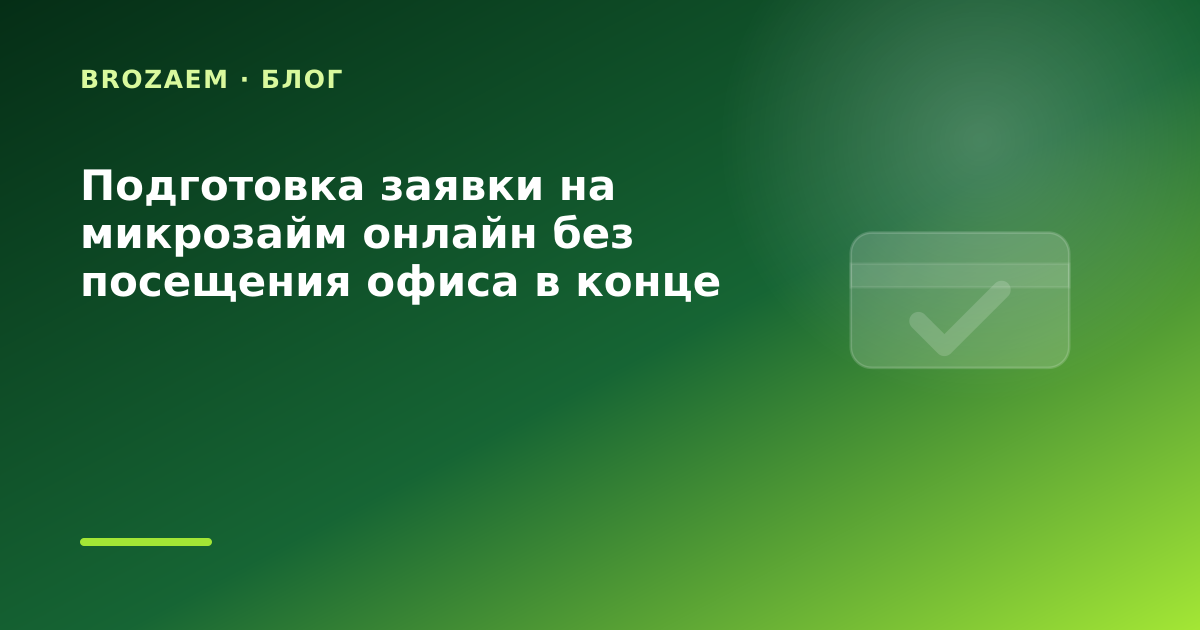 BROZAEM · БЛОГ

Подготовка заявки на микрозайм онлайн без посещения офиса в конце